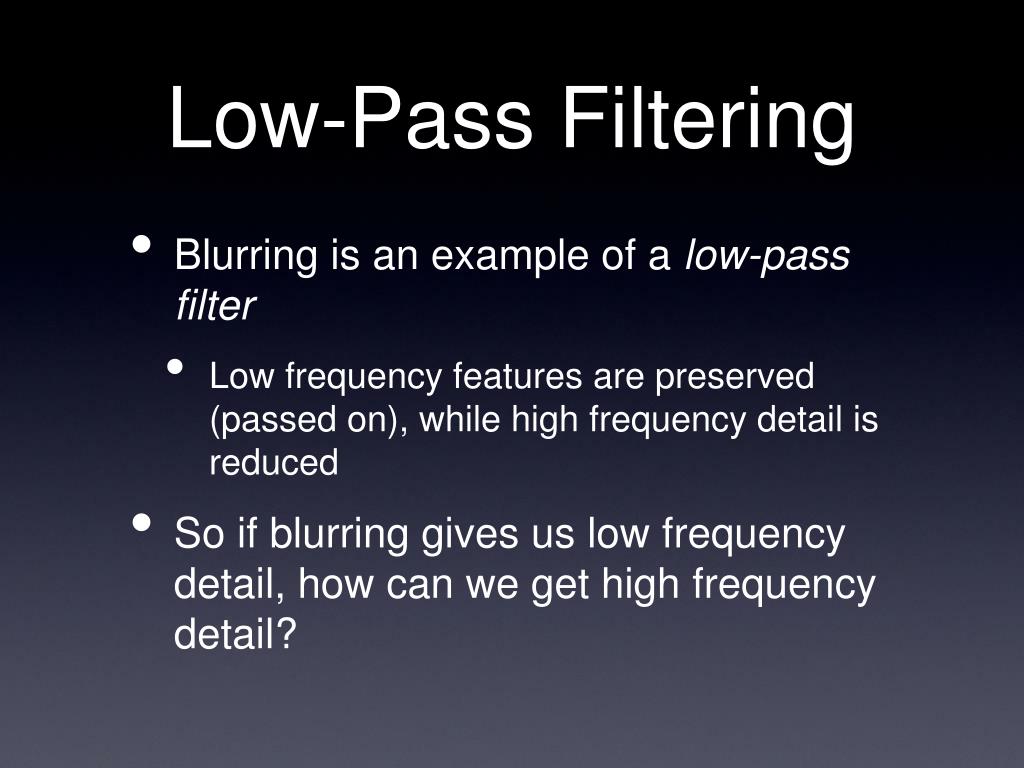 Low-Pass Filtering

• Blurring is an example of a low-pass filter

• Low frequency features are preserved (passed on), while high frequency detail is reduced

• So if blurring gives us low frequency detail, how can we get high frequency detail?